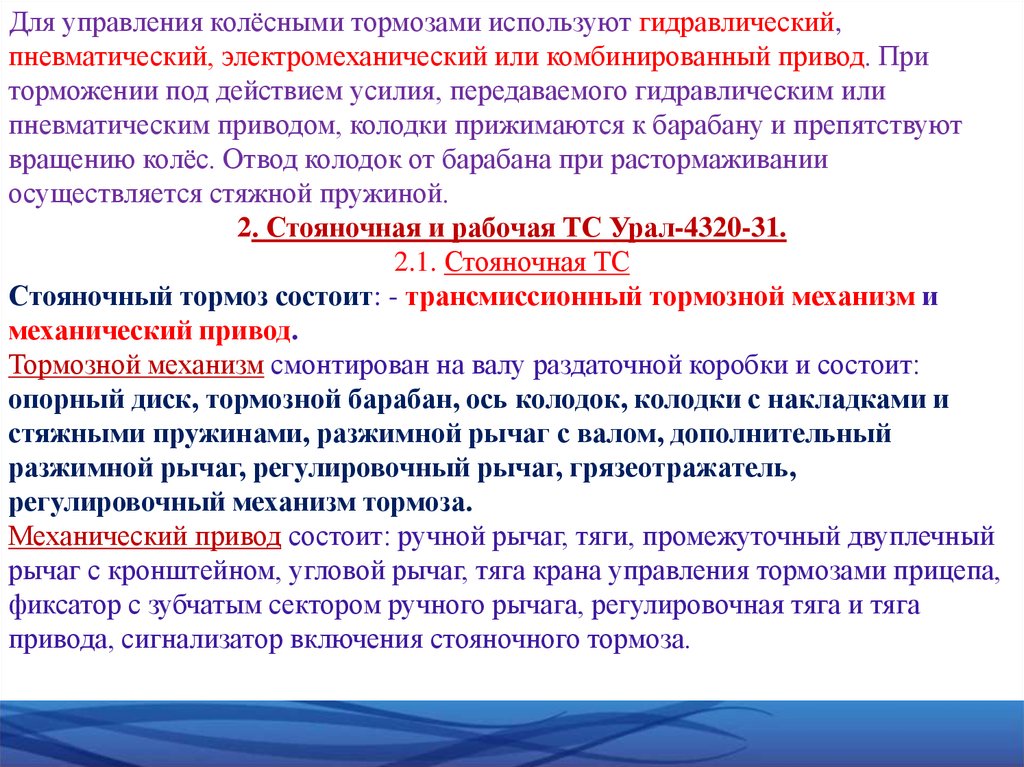 Для управления колёсными тормозами используют гидравлический, пневматический, электромеханический или комбинированный привод. При торможении под действием усилия, передаваемого гидравлическим или пневматическим приводом, колодки прижимаются к барабану и препятствуют вращению колёс. Отвод колодок от барабана при растормаживании осуществляется стяжной пружиной.

2. Стояночная и рабочая ТС Урал-4320-31.

2.1. Стояночная ТС

Стояночный тормоз состоит: - трансмиссионный тормозной механизм и механический привод.

Тормозной механизм смонтирован на валу раздаточной коробки и состоит: опорный диск, тормозной барабан, ось колодок, колодки с накладками и стяжными пружинами, разжимной рычаг с валом, дополнительный разжимной рычаг, регулировочный рычаг, грязеотражатель, регулировочный механизм тормоза.

Механический привод состоит: ручной рычаг, тяги, промежуточный двуплечный рычаг с кронштейном, угловой рычаг, тяга крана управления тормозами прицепа, фиксатор с зубчатым сектором ручного рычага, регулировочная тяга и тяга привода, сигнализатор включения стояночного тормоза.